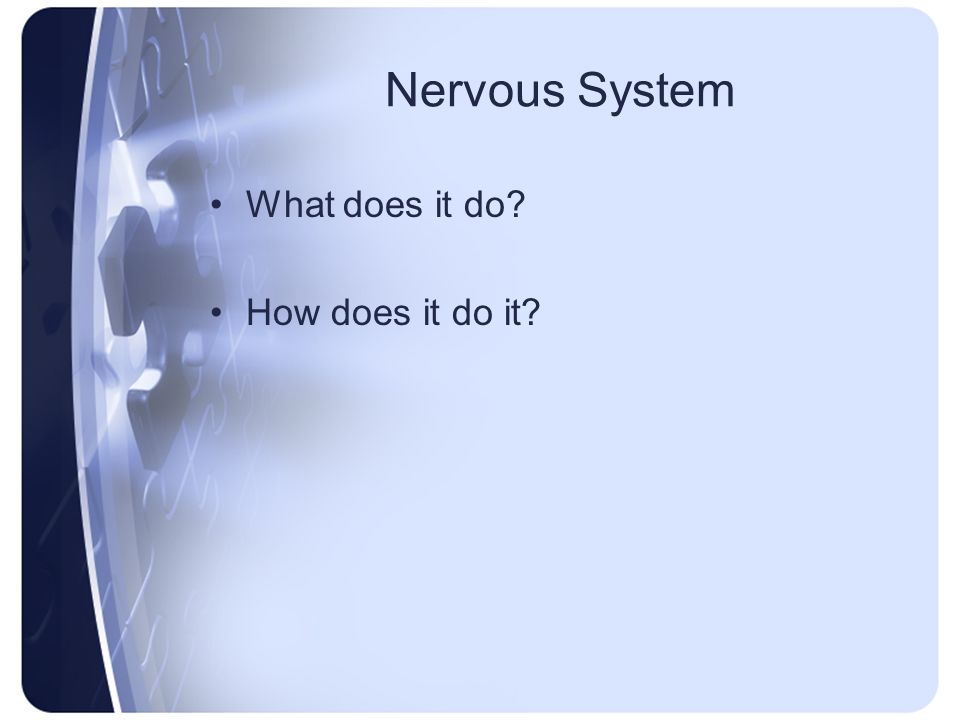 Nervous System

• What does it do?

• How does it do it?